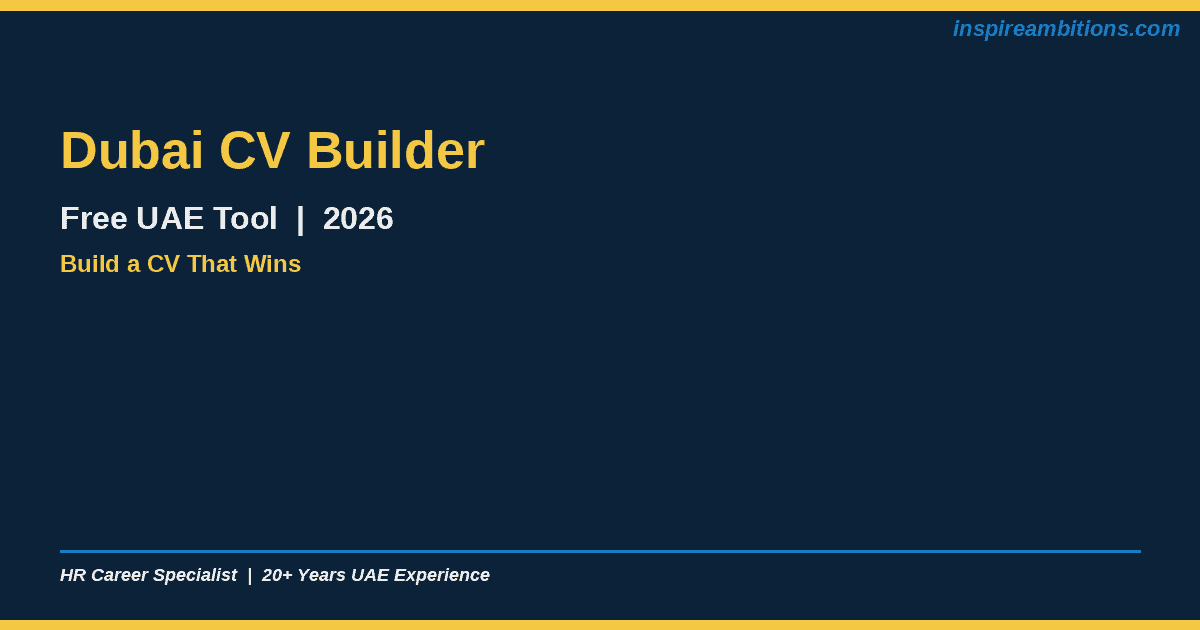 inspireambitions.com

Dubai CV Builder

Free UAE Tool | 2026

Build a CV That Wins

HR Career Specialist | 20+ Years UAE Experience